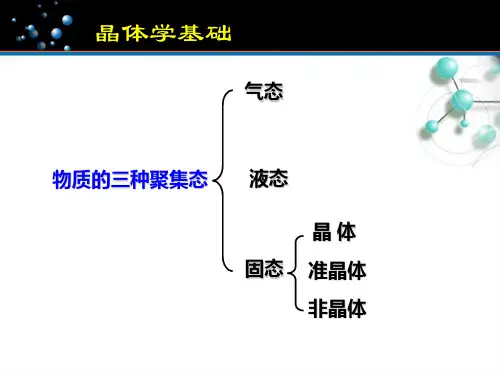 晶体学基础

物质的三种聚集态

气态

液态

固态

晶 体

准晶体

非晶体